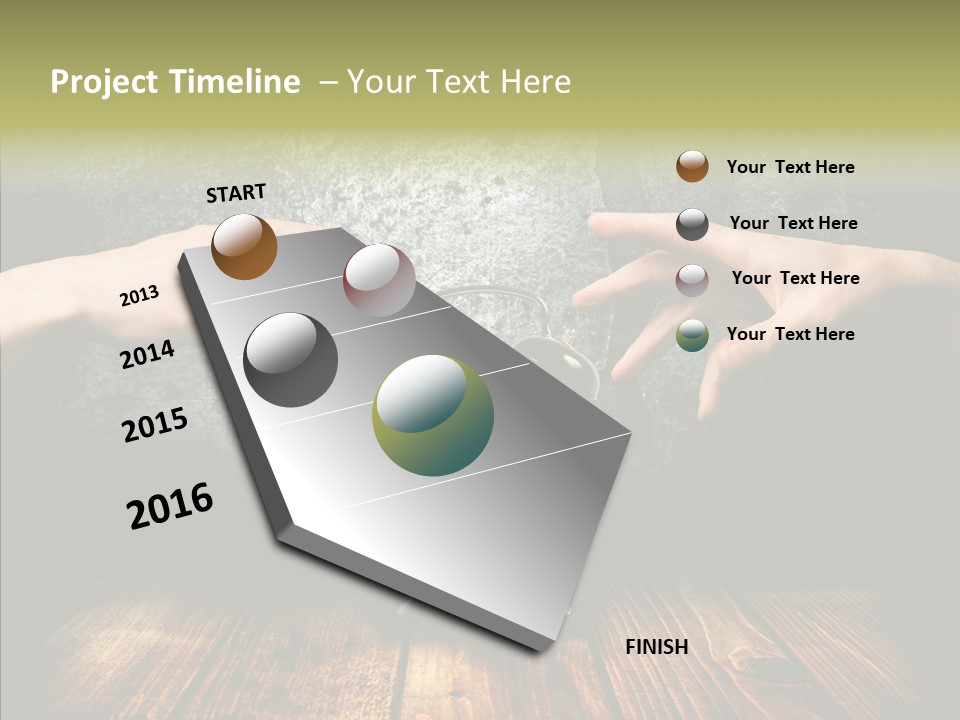 Project Timeline – Your Text Here

START

2013

2014

2015

2016

FINISH

Your Text Here

Your Text Here

Your Text Here

Your Text Here